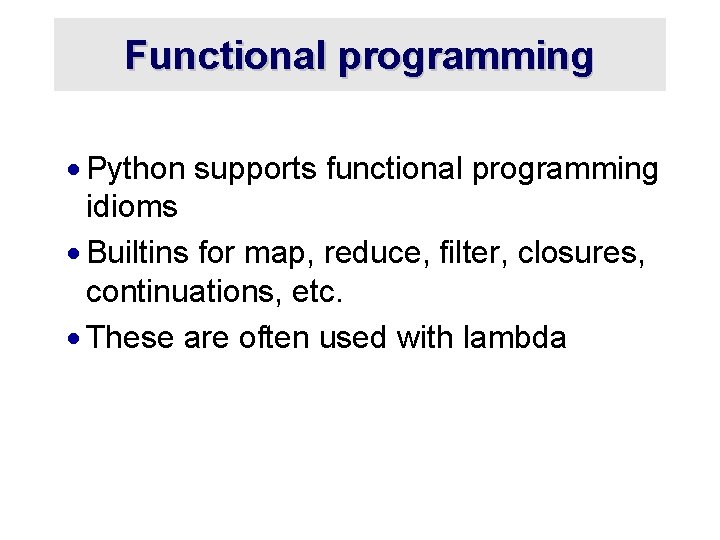 Functional programming

• Python supports functional programming idioms

• Builtins for map, reduce, filter, closures, continuations, etc.

• These are often used with lambda